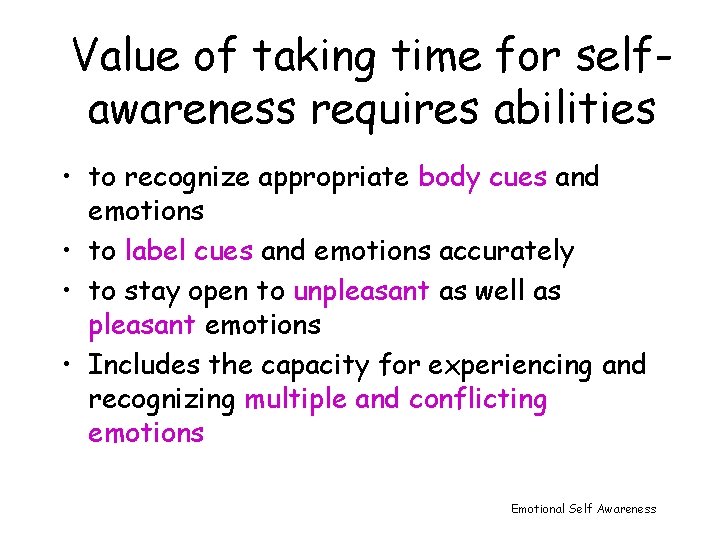 Value of taking time for self-awareness requires abilities

• to recognize appropriate body cues and emotions
• to label cues and emotions accurately
• to stay open to unpleasant as well as pleasant emotions
• Includes the capacity for experiencing and recognizing multiple and conflicting emotions

Emotional Self Awareness